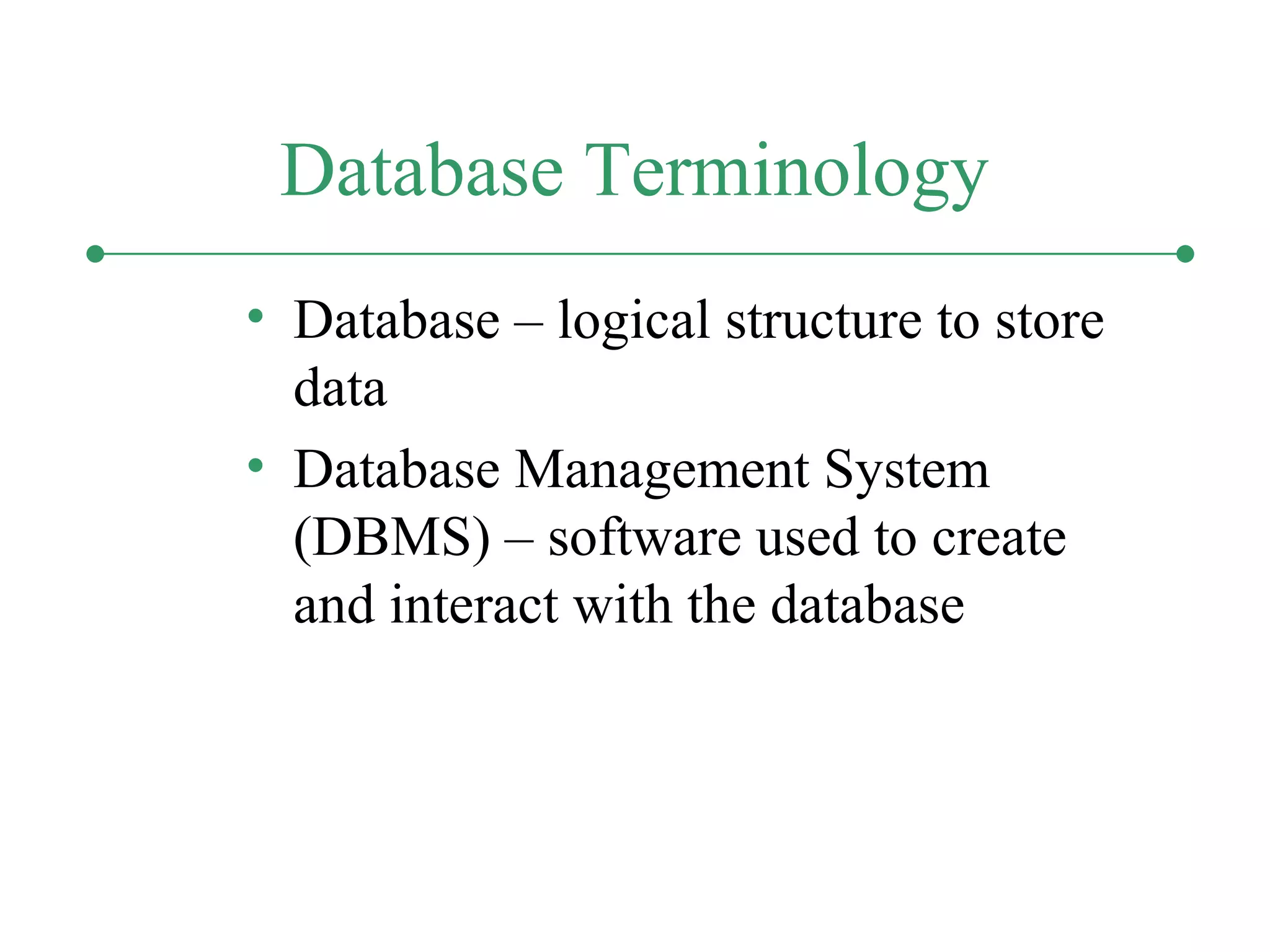 Database Terminology

• Database – logical structure to store data

• Database Management System (DBMS) – software used to create and interact with the database